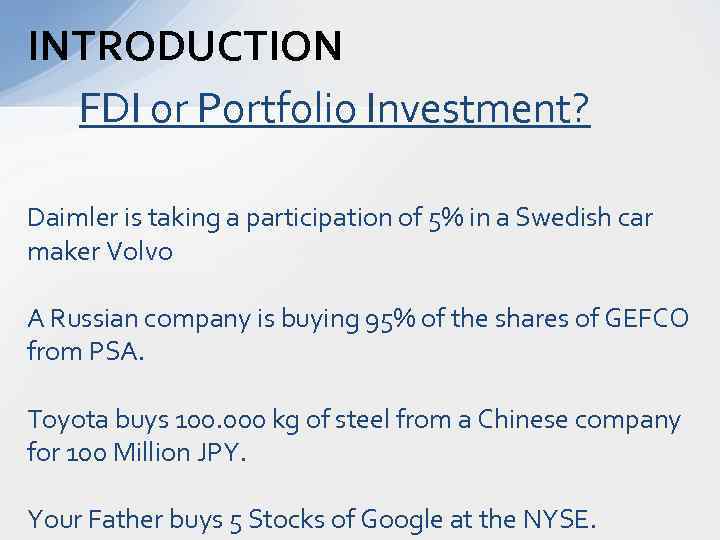 INTRODUCTION

FDI or Portfolio Investment?

Daimler is taking a participation of 5% in a Swedish car maker Volvo

A Russian company is buying 95% of the shares of GEFCO from PSA.

Toyota buys 100.000 kg of steel from a Chinese company for 100 Million JPY.

Your Father buys 5 Stocks of Google at the NYSE.